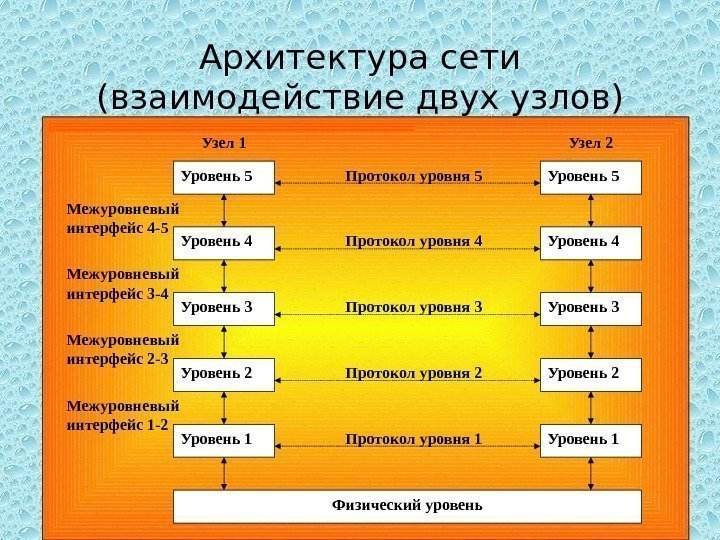 Архитектура сети
(взаимодействие двух узлов)

Узел 1

Узел 2

Уровень 5
Протокол уровня 5
Уровень 5

Межуровневый интерфейс 4-5

Уровень 4
Протокол уровня 4
Уровень 4

Межуровневый интерфейс 3-4

Уровень 3
Протокол уровня 3
Уровень 3

Межуровневый интерфейс 2-3

Уровень 2
Протокол уровня 2
Уровень 2

Межуровневый интерфейс 1-2

Уровень 1
Протокол уровня 1
Уровень 1

Физический уровень